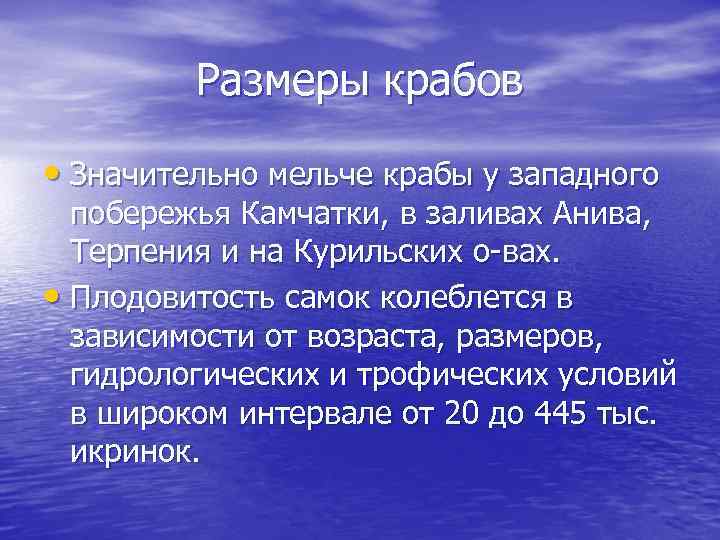 Размеры крабов

• Значительно мельче крабы у западного побережья Камчатки, в заливах Анива, Терпения и на Курильских о-вах.

• Плодовитость самок колеблется в зависимости от возраста, размеров, гидрологических и трофических условий в широком интервале от 20 до 445 тыс. икринок.